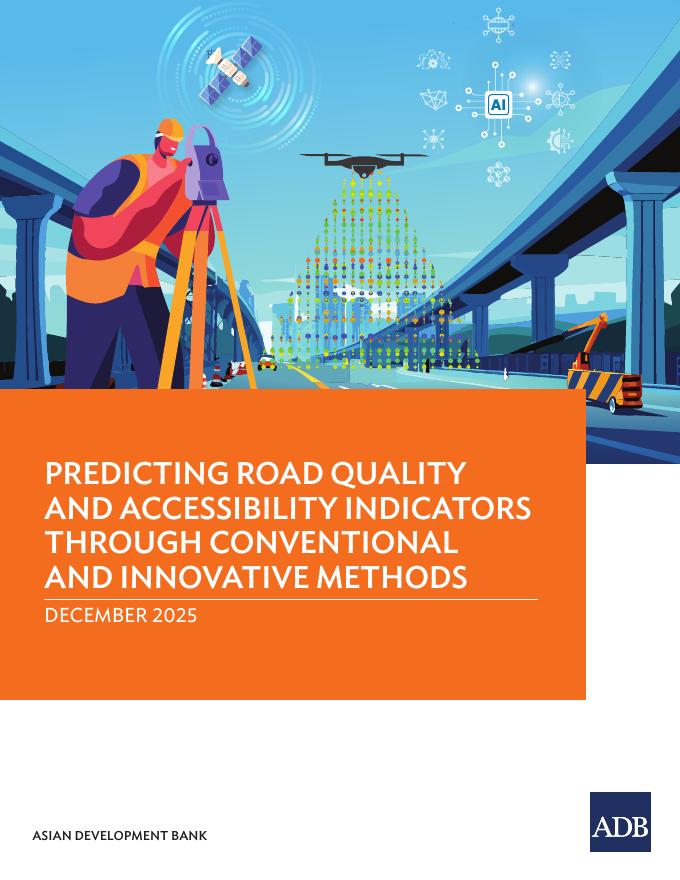 AI

PREDICTING ROAD QUALITY AND ACCESSIBILITY INDICATORS THROUGH CONVENTIONAL AND INNOVATIVE METHODS

DECEMBER 2025

ASIAN DEVELOPMENT BANK

ADB